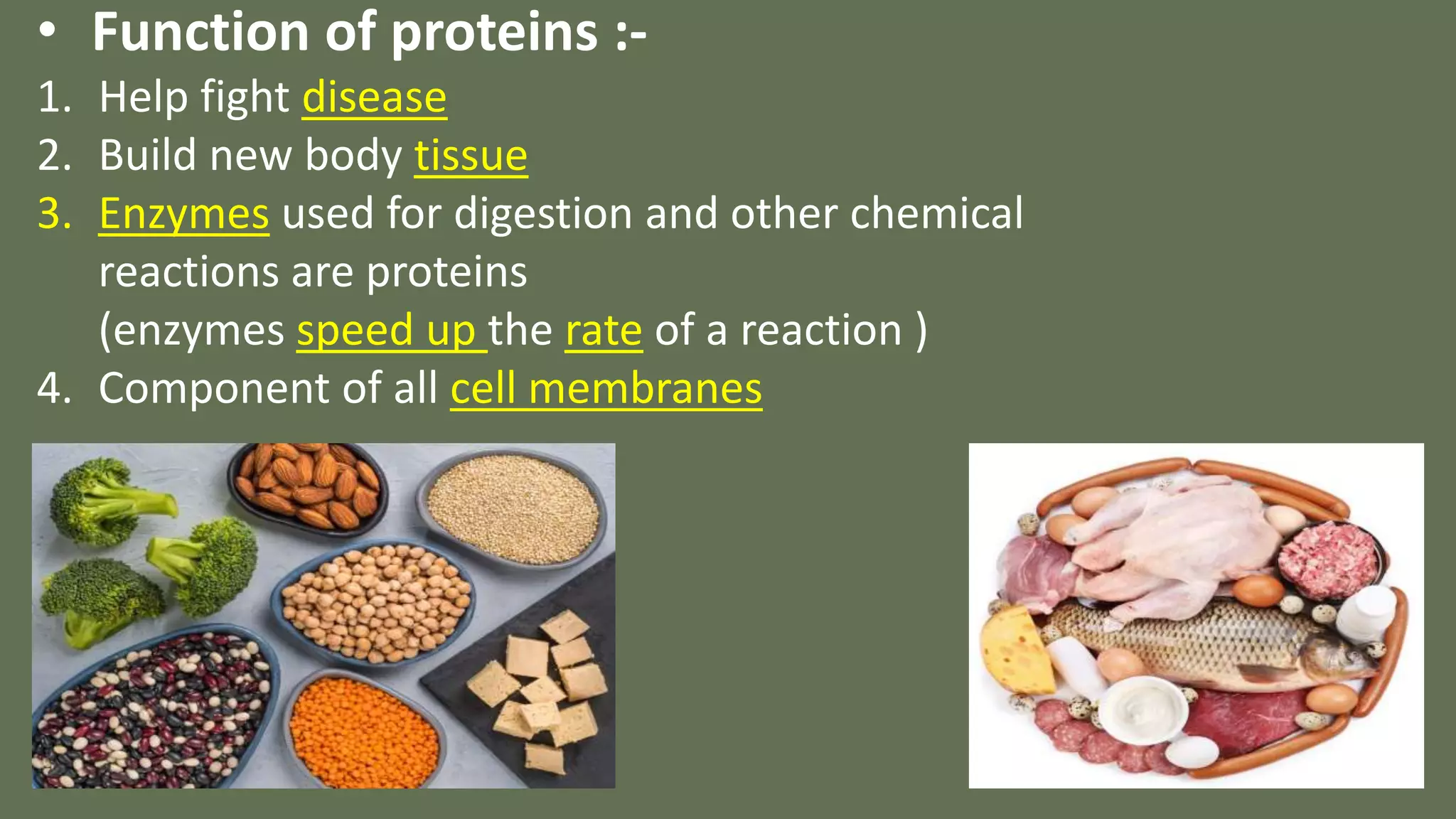 • Function of proteins :-

1. Help fight disease
2. Build new body tissue
3. Enzymes used for digestion and other chemical reactions are proteins
(enzymes speed up the rate of a reaction )
4. Component of all cell membranes